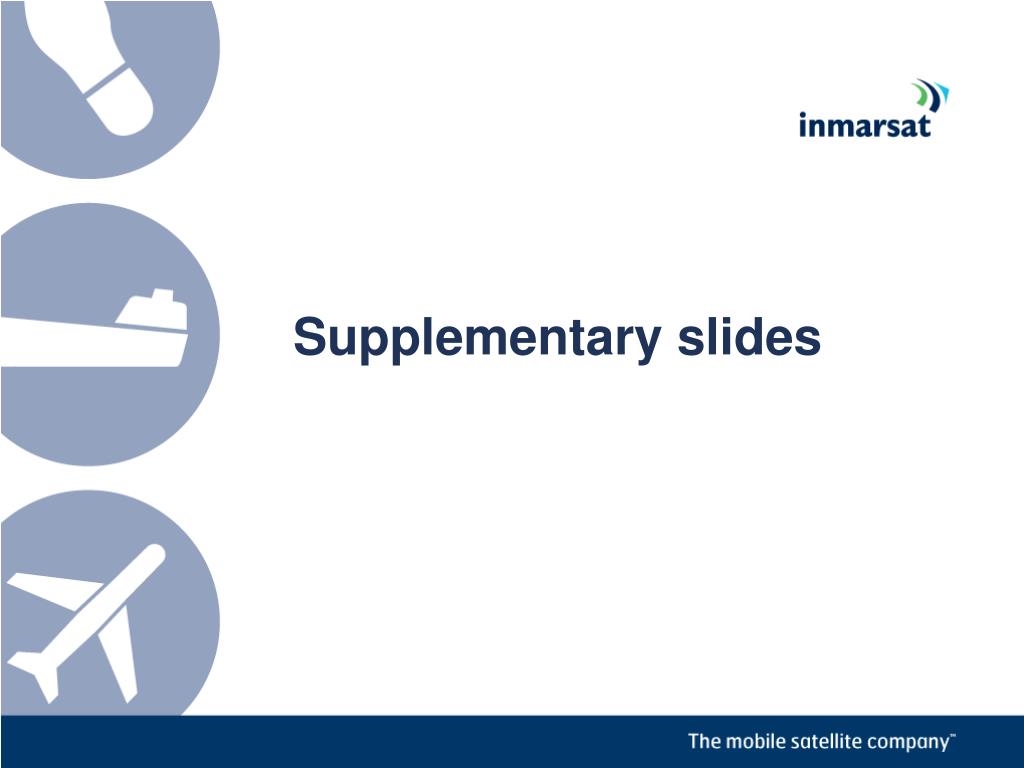 inmarsat

Supplementary slides

The mobile satellite company™